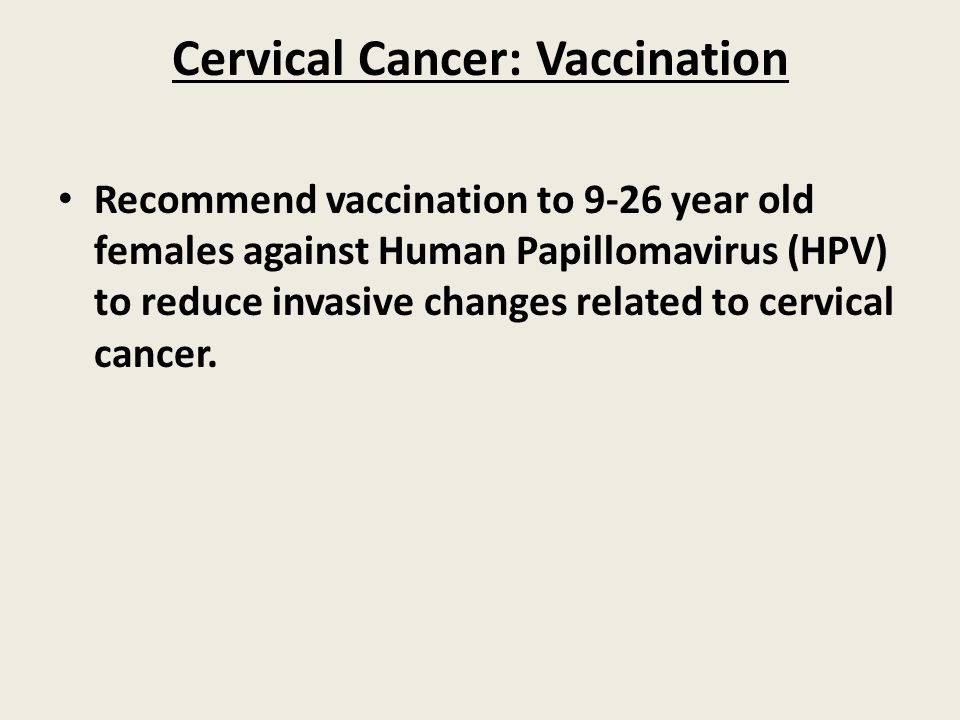 Cervical Cancer: Vaccination

• Recommend vaccination to 9-26 year old females against Human Papillomavirus (HPV) to reduce invasive changes related to cervical cancer.